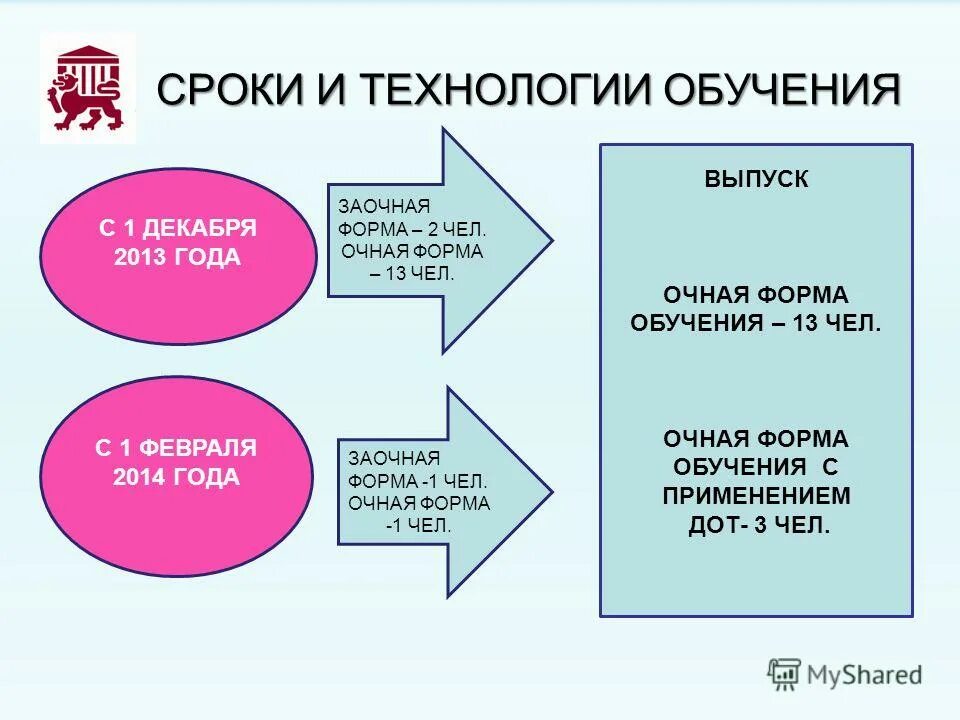 СРОКИ И ТЕХНОЛОГИИ ОБУЧЕНИЯ

С 1 ДЕКАБРЯ 2013 ГОДА

ЗАОЧНАЯ ФОРМА – 2 ЧЕЛ. ОЧНАЯ ФОРМА – 13 ЧЕЛ.

С 1 ФЕВРАЛЯ 2014 ГОДА

ЗАОЧНАЯ ФОРМА -1 ЧЕЛ. ОЧНАЯ ФОРМА -1 ЧЕЛ.

ВЫПУСК

ОЧНАЯ ФОРМА ОБУЧЕНИЯ – 13 ЧЕЛ.

ОЧНАЯ ФОРМА ОБУЧЕНИЯ С ПРИМЕНЕНИЕМ ДОТ- 3 ЧЕЛ.

MyShared